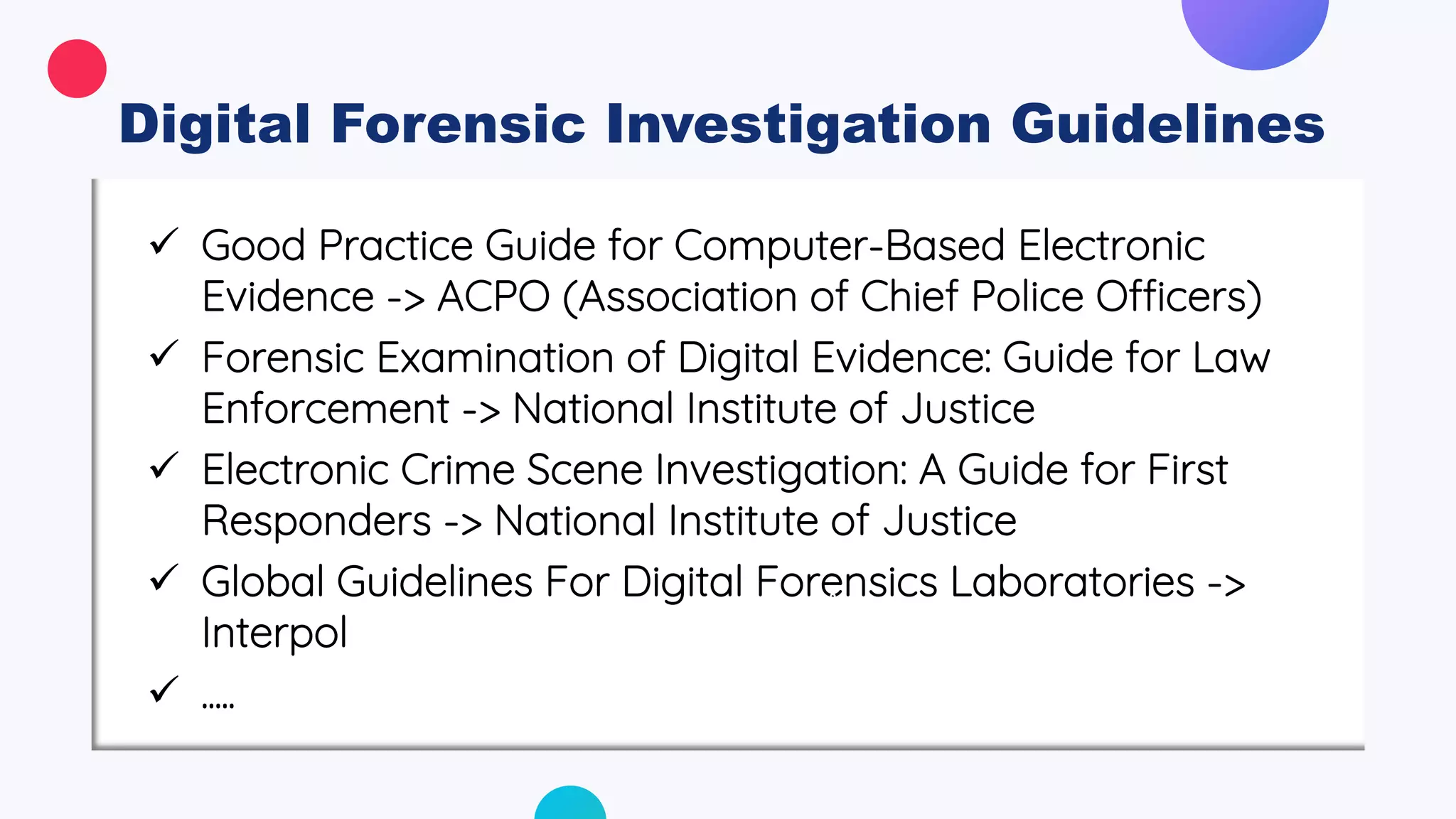 Digital Forensic Investigation Guidelines

✓ Good Practice Guide for Computer-Based Electronic Evidence -> ACPO (Association of Chief Police Officers)

✓ Forensic Examination of Digital Evidence: Guide for Law Enforcement -> National Institute of Justice

✓ Electronic Crime Scene Investigation: A Guide for First Responders -> National Institute of Justice

✓ Global Guidelines For Digital Forensics Laboratories -> Interpol

✓ .....